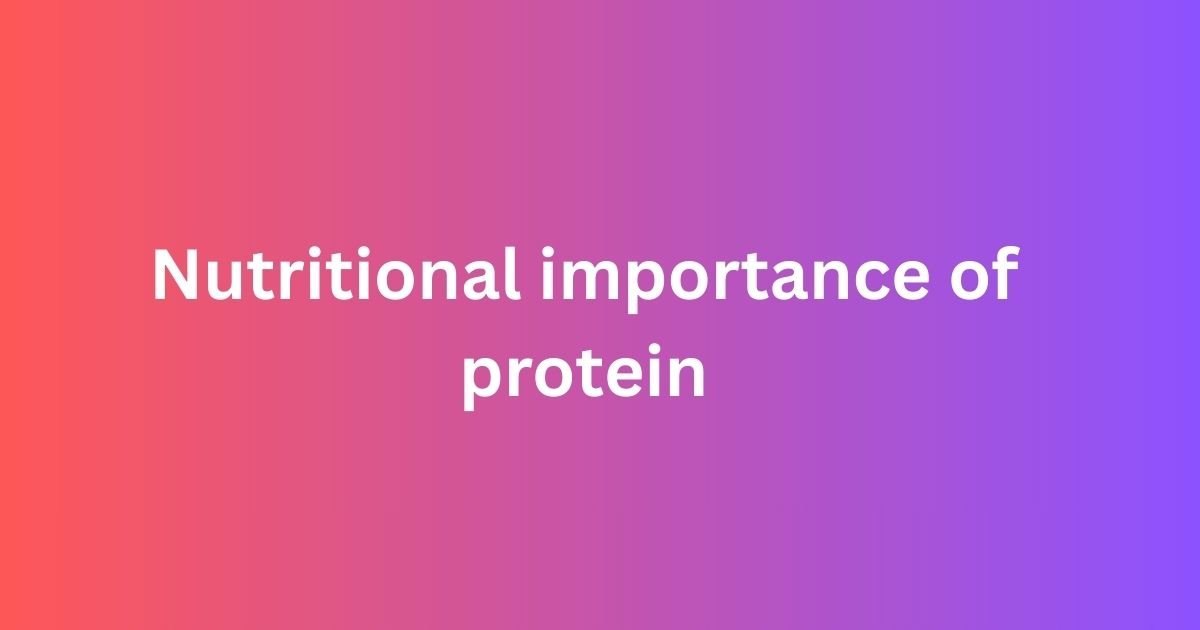 Nutritional importance of protein